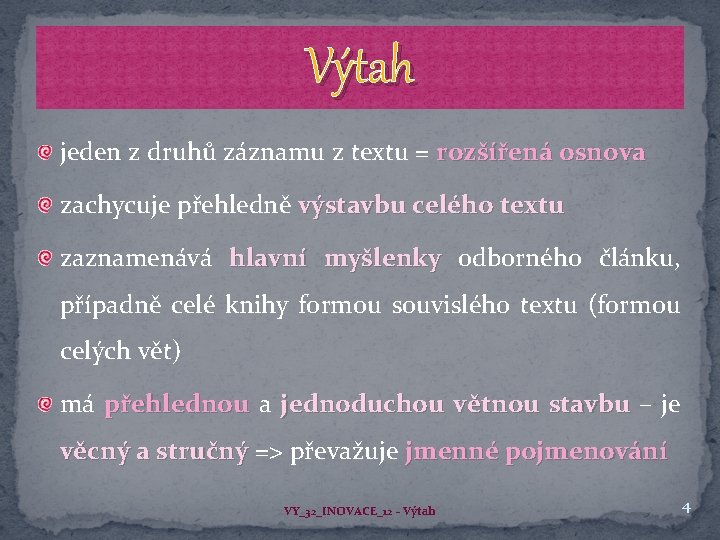 Výtah

jeden z druhů záznamu z textu = rozšířená osnova

zachycuje přehledně výstavbu celého textu

zaznamenává hlavní myšlenky odborného článku, případně celé knihy formou souvislého textu (formou celých vět)

má přehlednou a jednoduchou větnou stavbu – je věcný a stručný => převažuje jmenné pojmenování

VY_32_INOVACE_12 - Výtah

4